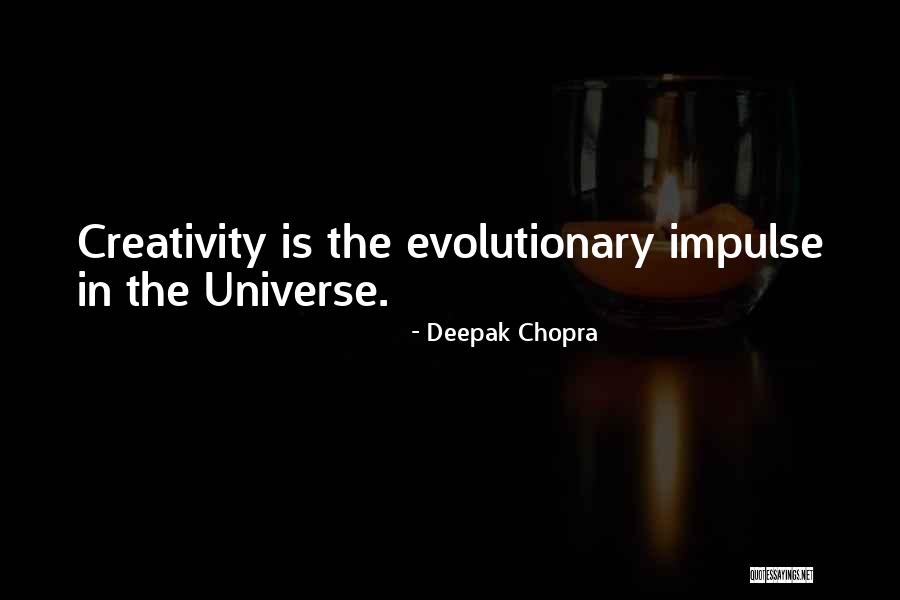 Creativity is the evolutionary impulse in the Universe.

- Deepak Chopra

QUOTESSAYINGS.NET